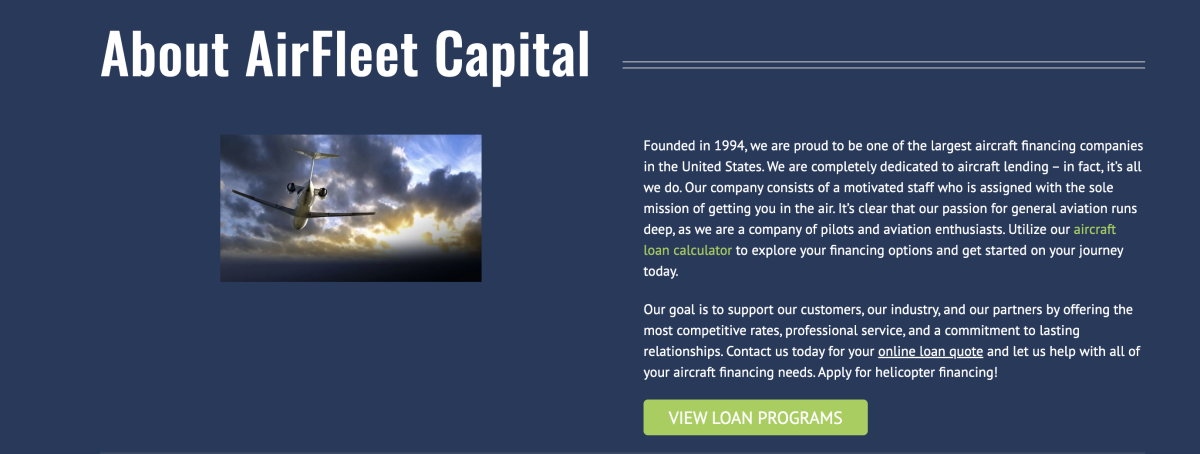 About AirFleet Capital

Founded in 1994, we are proud to be one of the largest aircraft financing companies in the United States. We are completely dedicated to aircraft lending – in fact, it's all we do. Our company consists of a motivated staff who is assigned with the sole mission of getting you in the air. It's clear that our passion for general aviation runs deep, as we are a company of pilots and aviation enthusiasts. Utilize our aircraft loan calculator to explore your financing options and get started on your journey today.

Our goal is to support our customers, our industry, and our partners by offering the most competitive rates, professional service, and a commitment to lasting relationships. Contact us today for your online loan quote and let us help with all of your aircraft financing needs. Apply for helicopter financing!

VIEW LOAN PROGRAMS